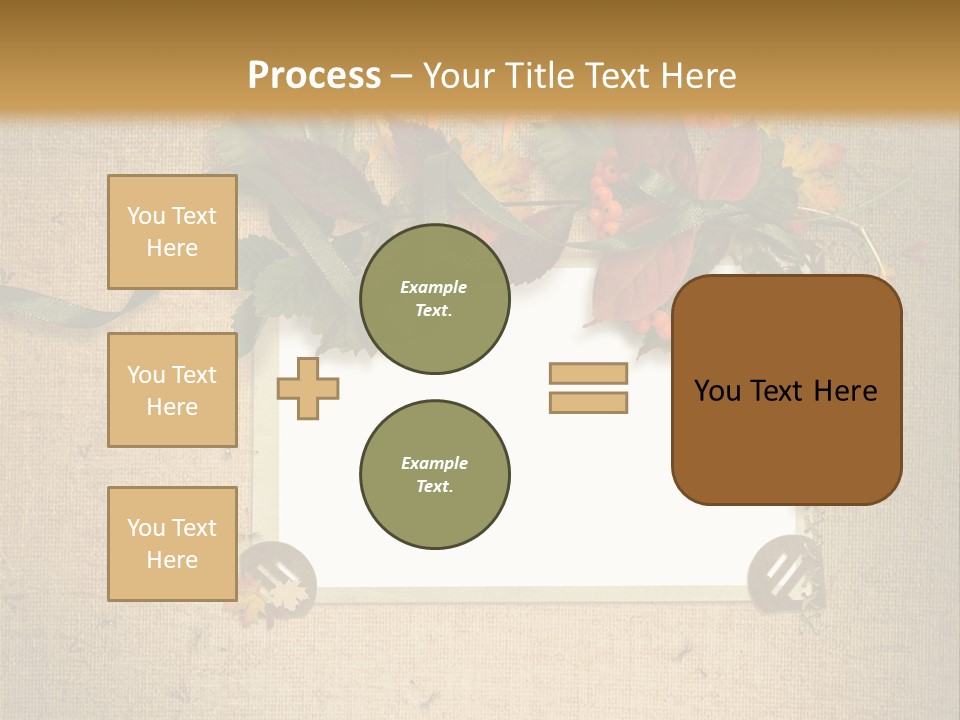 Process – Your Title Text Here

You Text Here

You Text Here

You Text Here

Example Text.

Example Text.

You Text Here